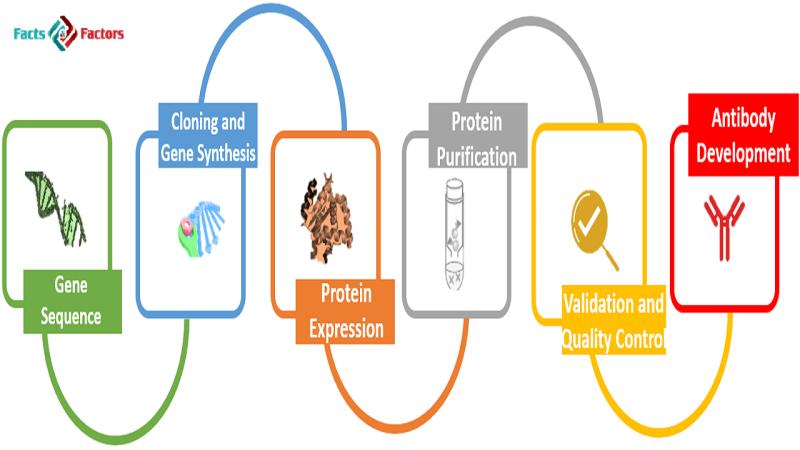 Facts Factors

Gene Sequence

Cloning and Gene Synthesis

Protein Expression

Protein Purification

Validation and Quality Control

Antibody Development